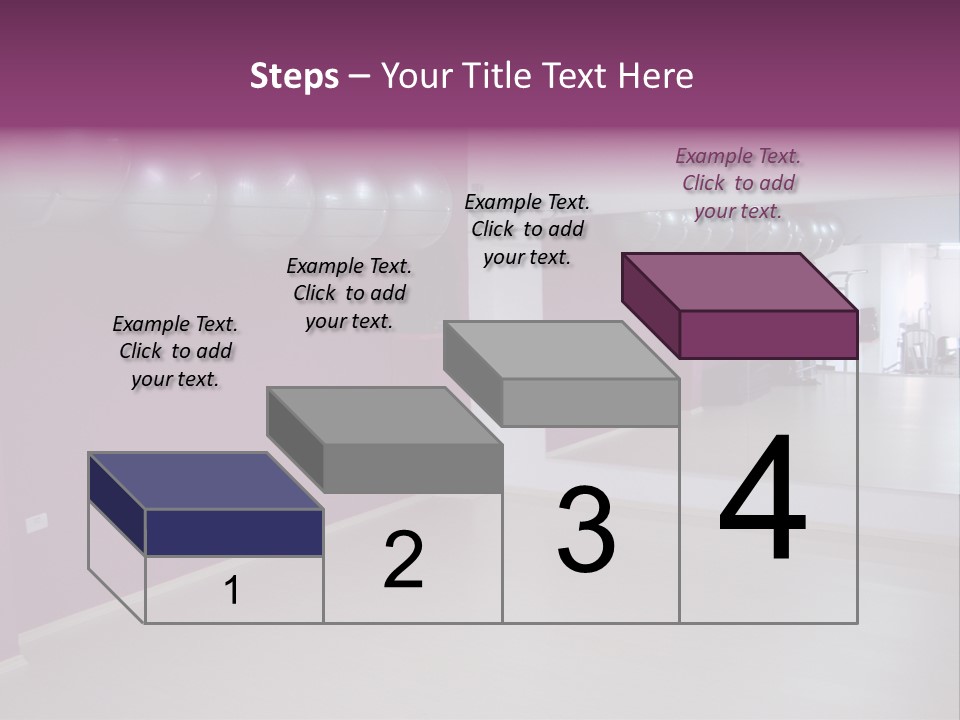 Steps – Your Title Text Here

Example Text. Click to add your text.

Example Text. Click to add your text.

Example Text. Click to add your text.

Example Text. Click to add your text.

1

2

3

4